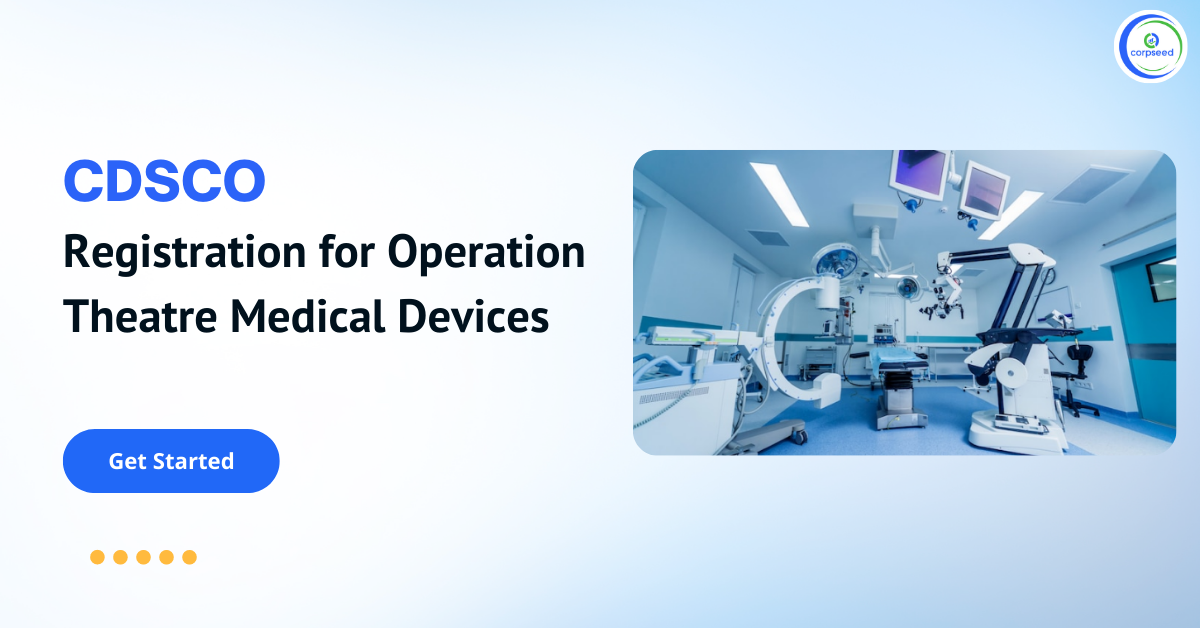 corpseed

CDSCO

Registration for Operation Theatre Medical Devices

Get Started